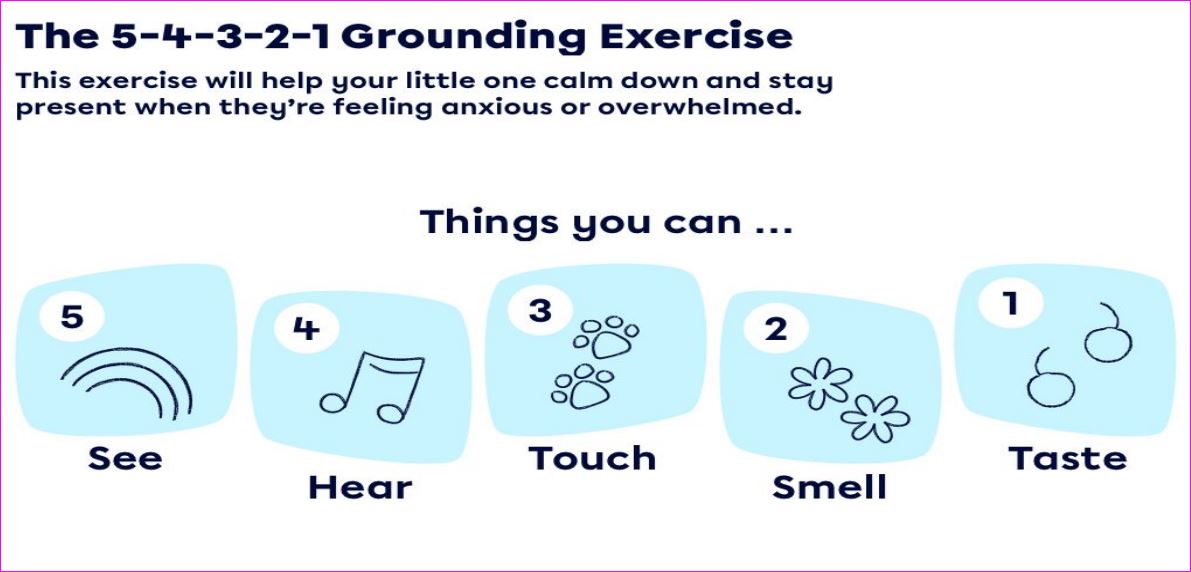 The 5-4-3-2-1 Grounding Exercise

This exercise will help your little one calm down and stay present when they're feeling anxious or overwhelmed.

Things you can ...

5
See

4
Hear

3
Touch

2
Smell

1
Taste